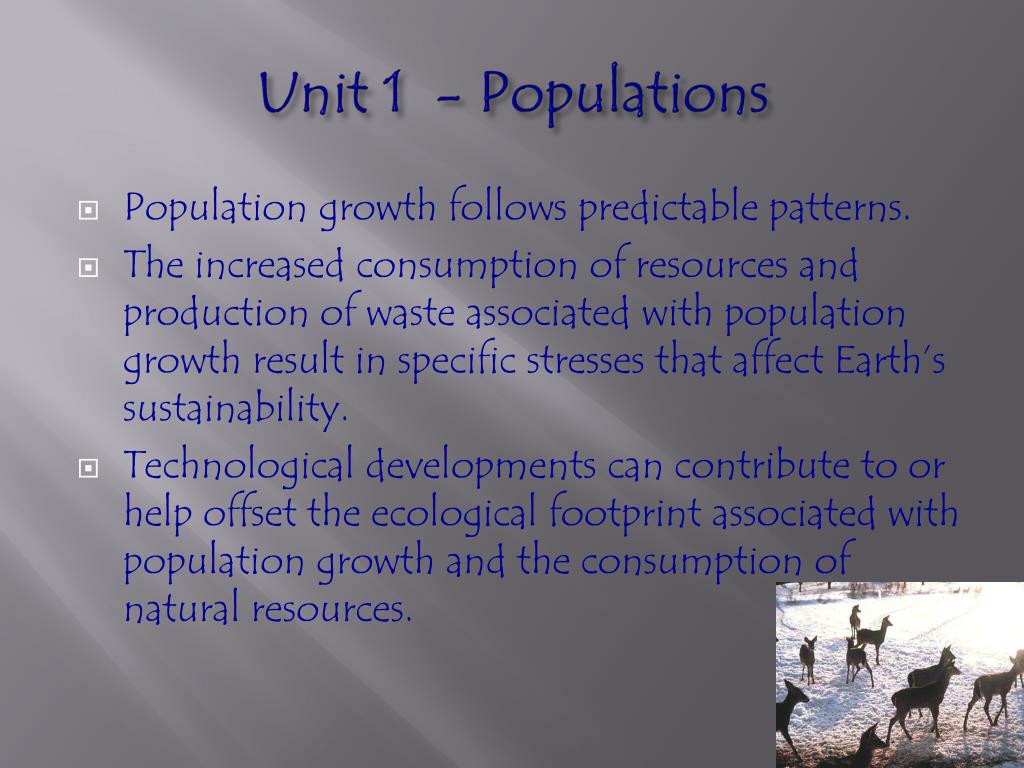 Unit 1 - Populations

Population growth follows predictable patterns.

The increased consumption of resources and production of waste associated with population growth result in specific stresses that affect Earth's sustainability.

Technological developments can contribute to or help offset the ecological footprint associated with population growth and the consumption of natural resources.